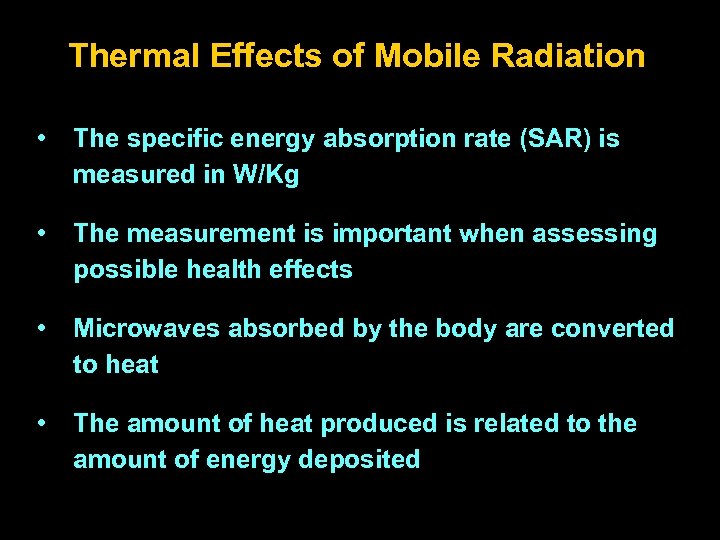 Thermal Effects of Mobile Radiation

• The specific energy absorption rate (SAR) is measured in W/Kg

• The measurement is important when assessing possible health effects

• Microwaves absorbed by the body are converted to heat

• The amount of heat produced is related to the amount of energy deposited